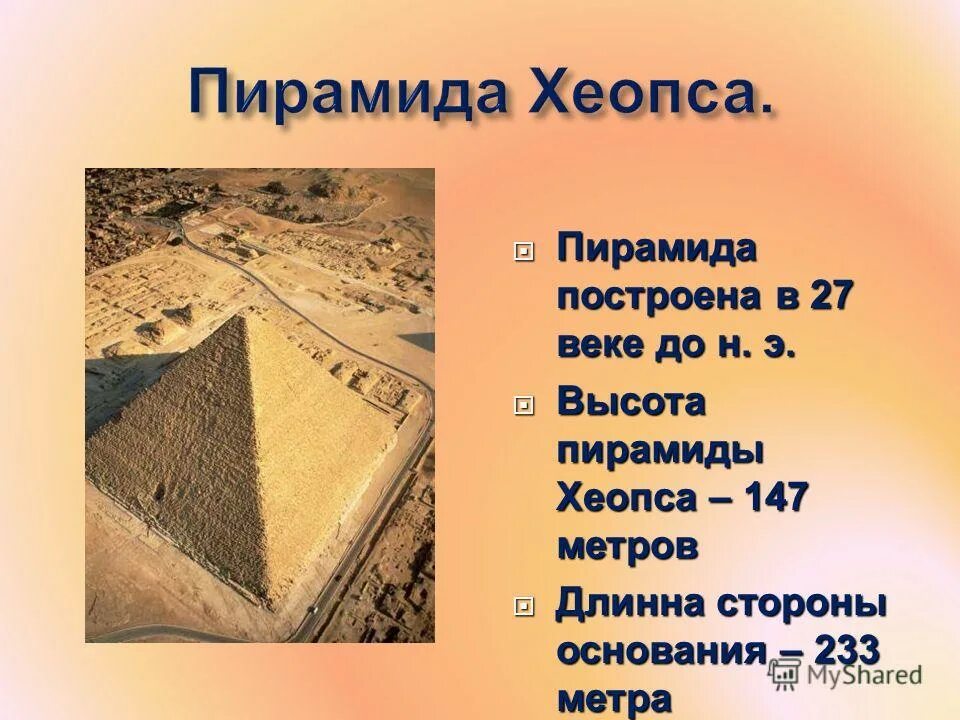 Пирамида Хеопса.

Пирамида построена в 27 веке до н. э.

Высота пирамиды Хеопса – 147 метров

Длинна стороны основания – 233 метра

MyShared